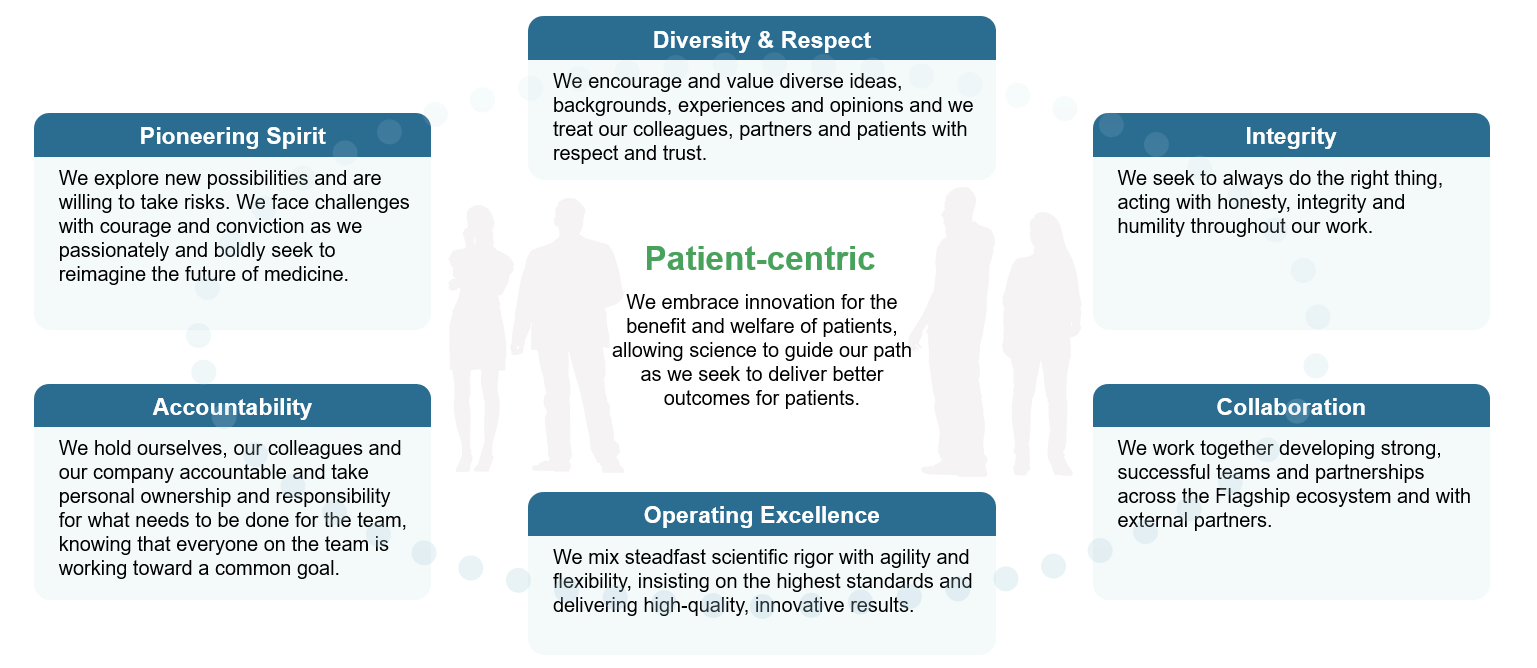 Diversity & Respect

We encourage and value diverse ideas, backgrounds, experiences and opinions and we treat our colleagues, partners and patients with respect and trust.

Pioneering Spirit

We explore new possibilities and are willing to take risks. We face challenges with courage and conviction as we passionately and boldly seek to reimagine the future of medicine.

Integrity

We seek to always do the right thing, acting with honesty, integrity and humility throughout our work.

Patient-centric

We embrace innovation for the benefit and welfare of patients, allowing science to guide our path as we seek to deliver better outcomes for patients.

Accountability

We hold ourselves, our colleagues and our company accountable and take personal ownership and responsibility for what needs to be done for the team, knowing that everyone on the team is working toward a common goal.

Collaboration

We work together developing strong, successful teams and partnerships across the Flagship ecosystem and with external partners.

Operating Excellence

We mix steadfast scientific rigor with agility and flexibility, insisting on the highest standards and delivering high-quality, innovative results.